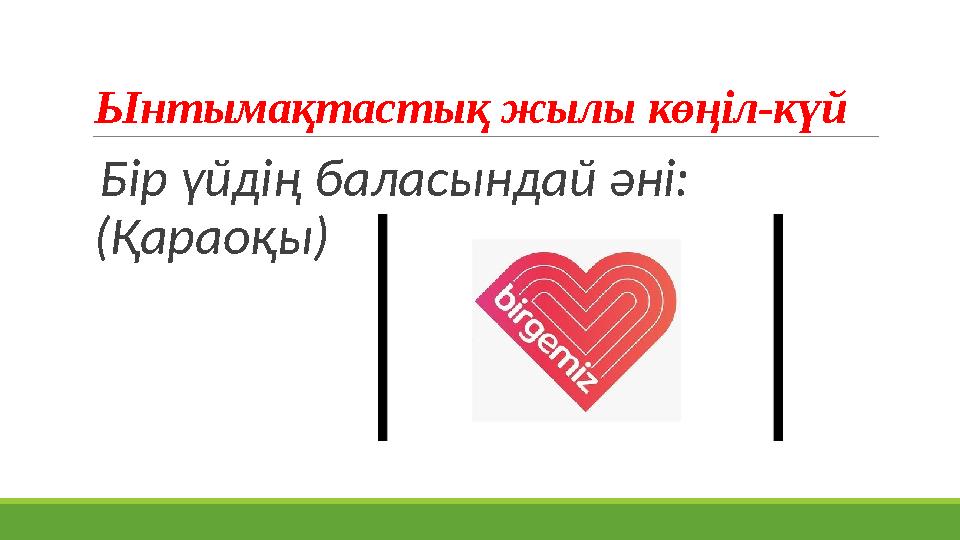 Ынтымақтастық жылы көңіл-күй

Бір үйдің баласындай әні: (Қараоқы)

birgemiz